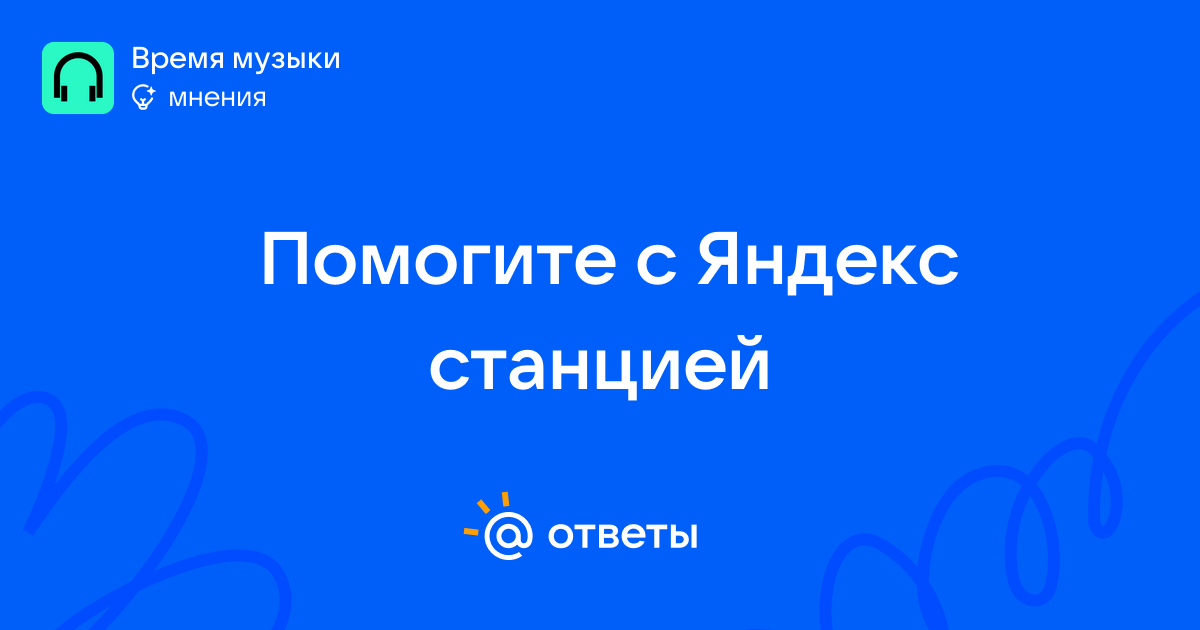 Время музыки
мнения

Помогите с Яндекс станцией

@ ответы